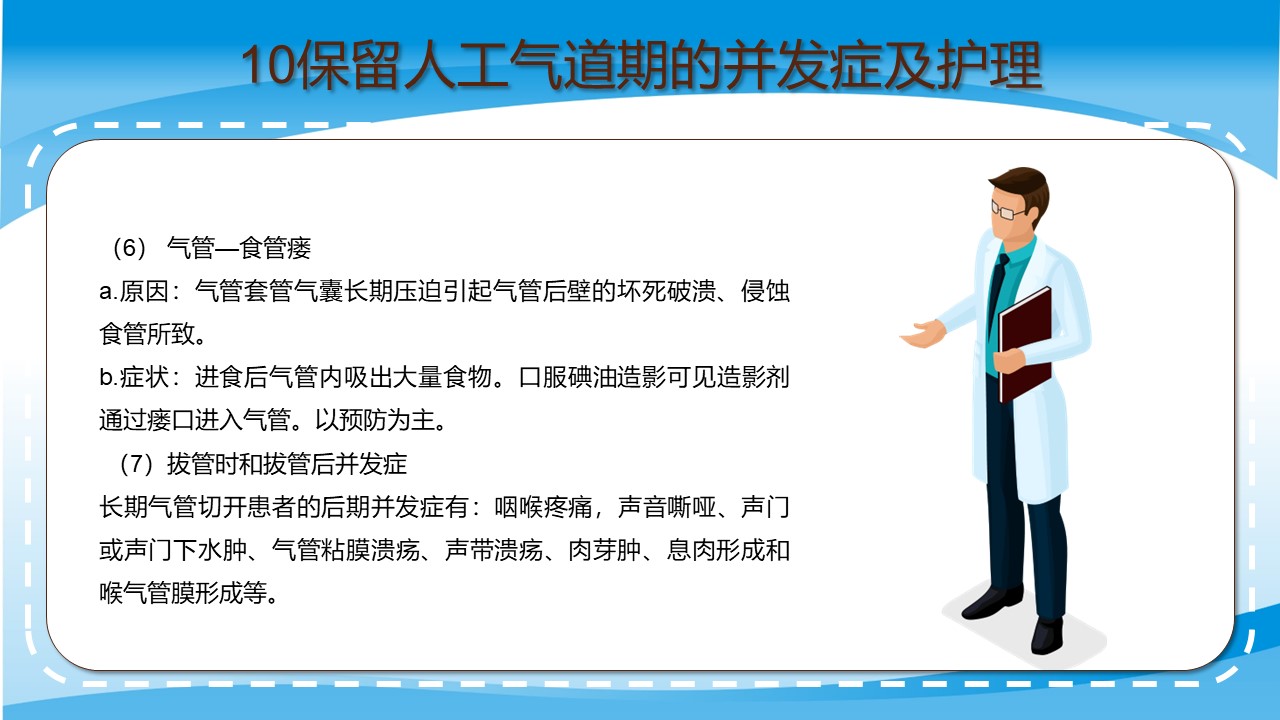 10保留人工气道期的并发症及护理

（6） 气管—食管瘘

a.原因：气管套管气囊长期压迫引起气管后壁的坏死破溃、侵蚀食管所致。

b.症状：进食后气管内吸出大量食物。口服碘油造影可见造影剂通过瘘口进入气管。以预防为主。

（7）拔管时和拔管后并发症

长期气管切开患者的后期并发症有：咽喉疼痛，声音嘶哑、声门或声门下水肿、气管粘膜溃疡、声带溃疡、肉芽肿、息肉形成和喉气管膜形成等。